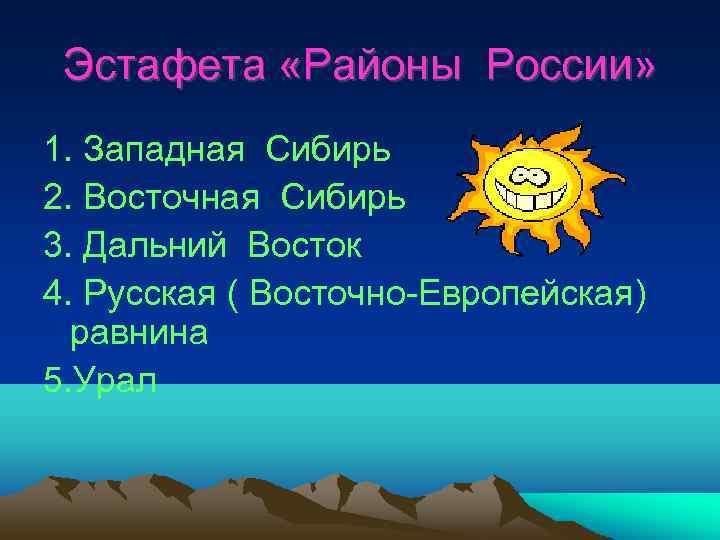 Эстафета «Районы России»

1. Западная Сибирь
2. Восточная Сибирь
3. Дальний Восток
4. Русская ( Восточно-Европейская) равнина
5.Урал